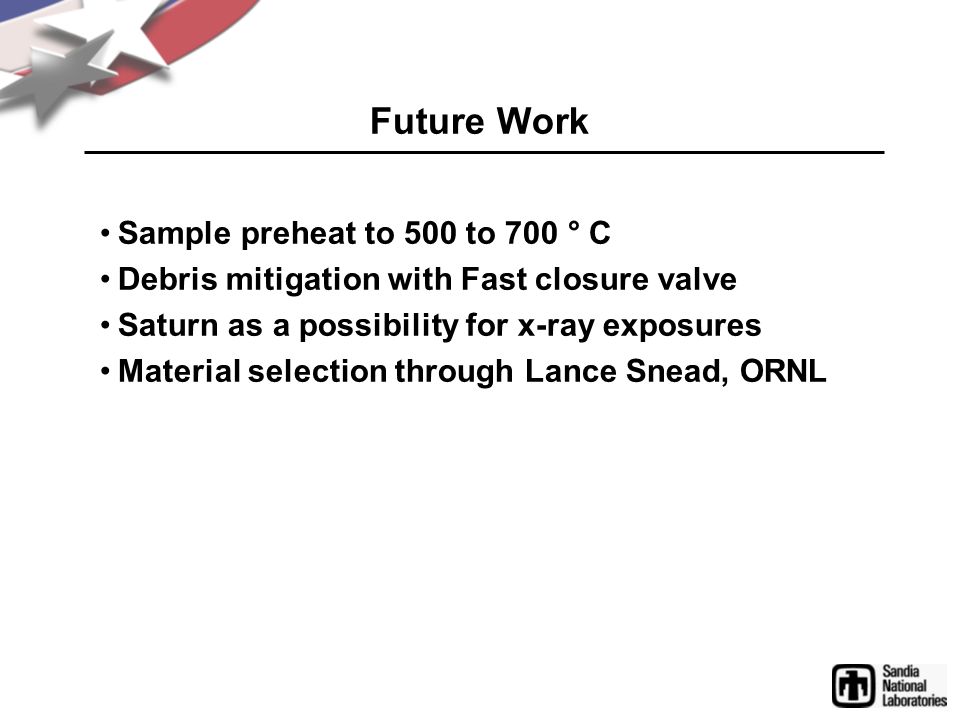 Future Work

• Sample preheat to 500 to 700 ° C
• Debris mitigation with Fast closure valve
• Saturn as a possibility for x-ray exposures
• Material selection through Lance Snead, ORNL

Sandia National Laboratories